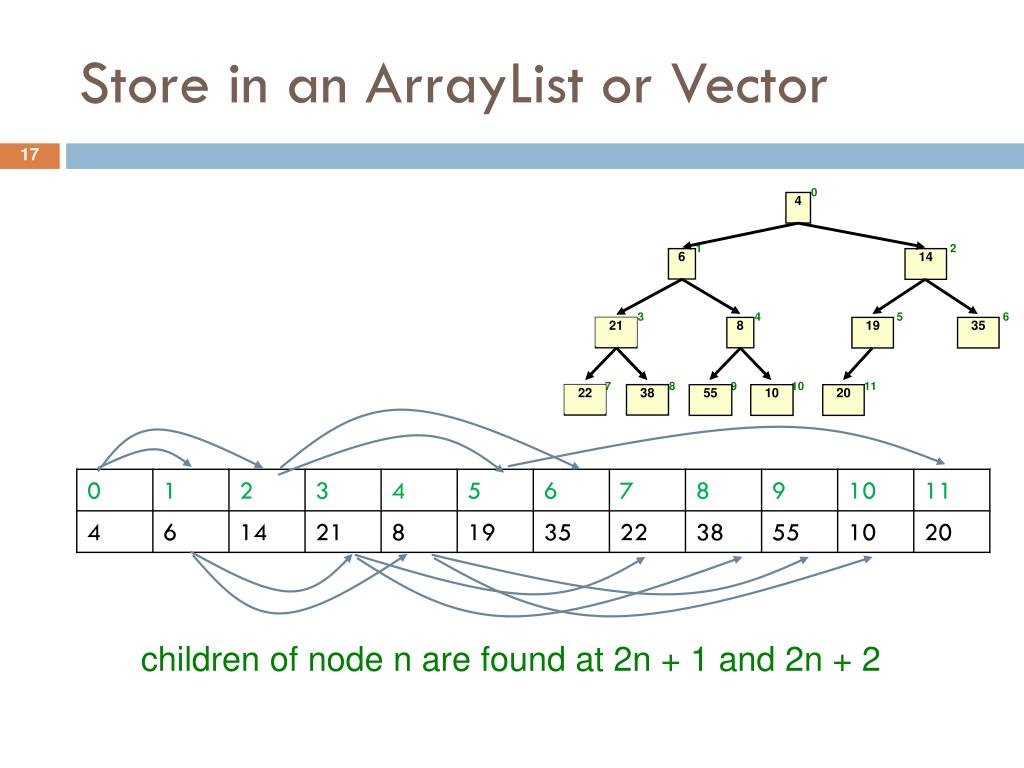 Store in an ArrayList or Vector

17

4 0

6 1

14 2

21 3

8 4

19 5

35 6

22 7

38 8

55 9

10 10

20 11

| 0 | 1 | 2 | 3 | 4 | 5 | 6 | 7 | 8 | 9 | 10 | 11 |
|---|---|---|---|---|---|---|---|---|---|---|---|
| 4 | 6 | 14 | 21 | 8 | 19 | 35 | 22 | 38 | 55 | 10 | 20 |

children of node n are found at 2n + 1 and 2n + 2